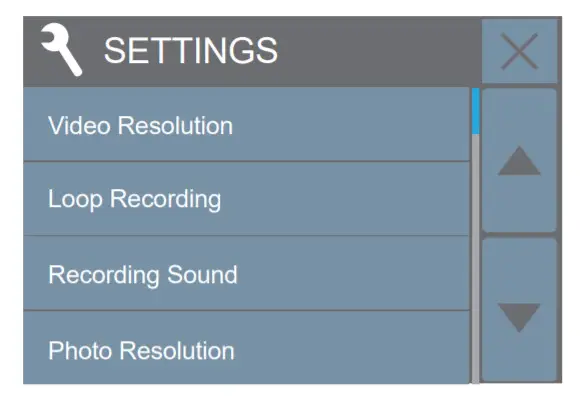 SETTINGS

Video Resolution

Loop Recording

Recording Sound

Photo Resolution